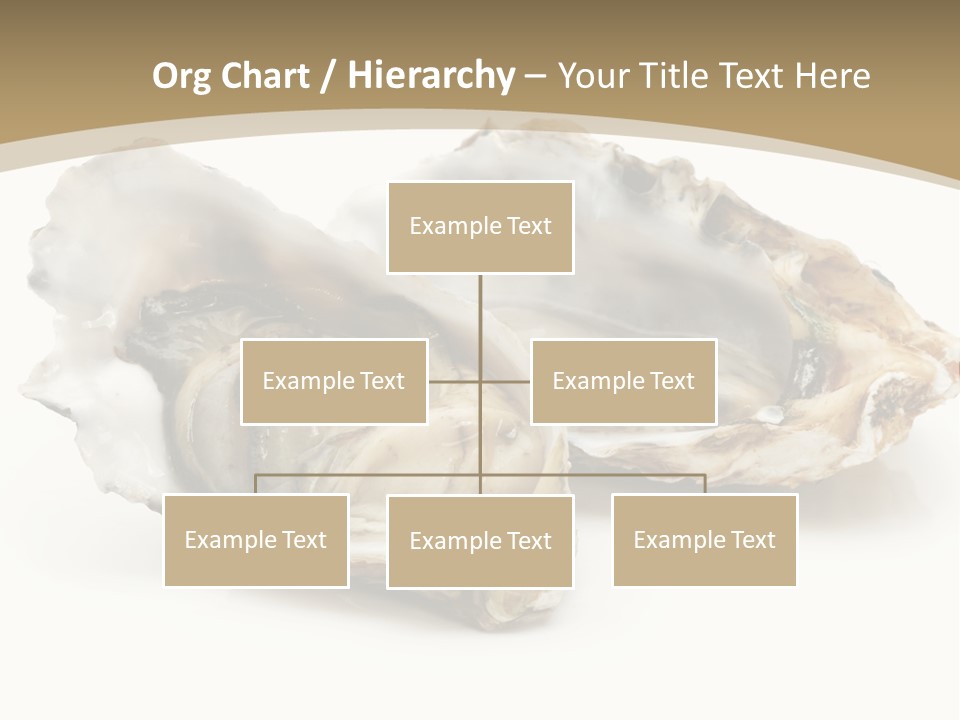 Org Chart / Hierarchy – Your Title Text Here

Example Text

Example Text

Example Text

Example Text

Example Text

Example Text